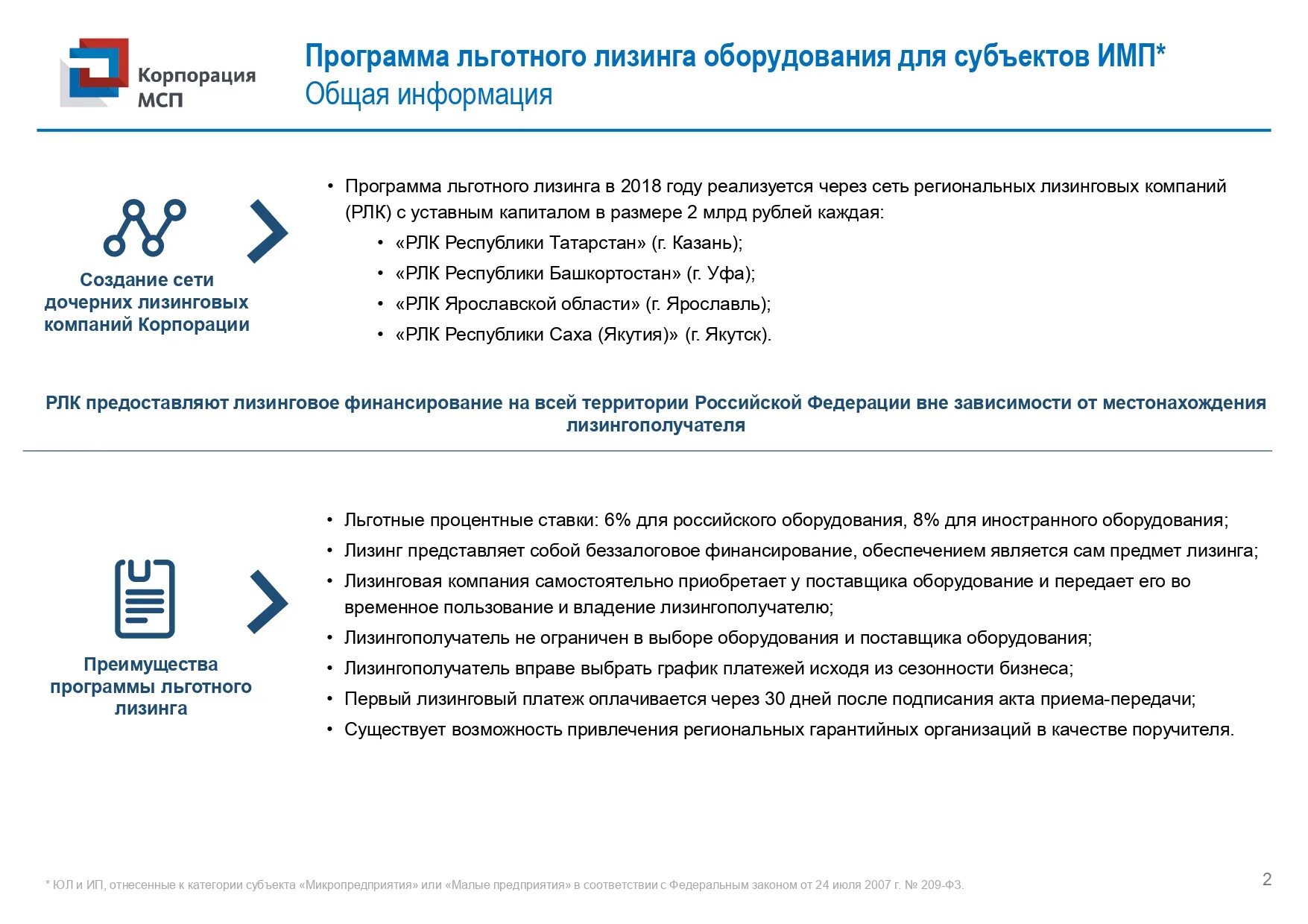 Корпорация МСП

Программа льготного лизинга оборудования для субъектов ИМП*
Общая информация

Создание сети дочерних лизинговых компаний Корпорации

• Программа льготного лизинга в 2018 году реализуется через сеть региональных лизинговых компаний (РЛК) с уставным капиталом в размере 2 млрд рублей каждая:
  • «РЛК Республики Татарстан» (г. Казань);
  • «РЛК Республики Башкортостан» (г. Уфа);
  • «РЛК Ярославской области» (г. Ярославль);
  • «РЛК Республики Саха (Якутия)» (г. Якутск).

РЛК предоставляют лизинговое финансирование на всей территории Российской Федерации вне зависимости от местонахождения лизингополучателя

Преимущества программы льготного лизинга

• Льготные процентные ставки: 6% для российского оборудования, 8% для иностранного оборудования;
• Лизинг представляет собой беззалоговое финансирование, обеспечением является сам предмет лизинга;
• Лизинговая компания самостоятельно приобретает у поставщика оборудование и передает его во временное пользование и владение лизингополучателю;
• Лизингополучатель не ограничен в выборе оборудования и поставщика оборудования;
• Лизингополучатель вправе выбрать график платежей исходя из сезонности бизнеса;
• Первый лизинговый платеж оплачивается через 30 дней после подписания акта приема-передачи;
• Существует возможность привлечения региональных гарантийных организаций в качестве поручителя.

* ЮЛ и ИП, отнесенные к категории субъекта «Микропредприятия» или «Малые предприятия» в соответствии с Федеральным законом от 24 июля 2007 г. № 209-ФЗ.

2